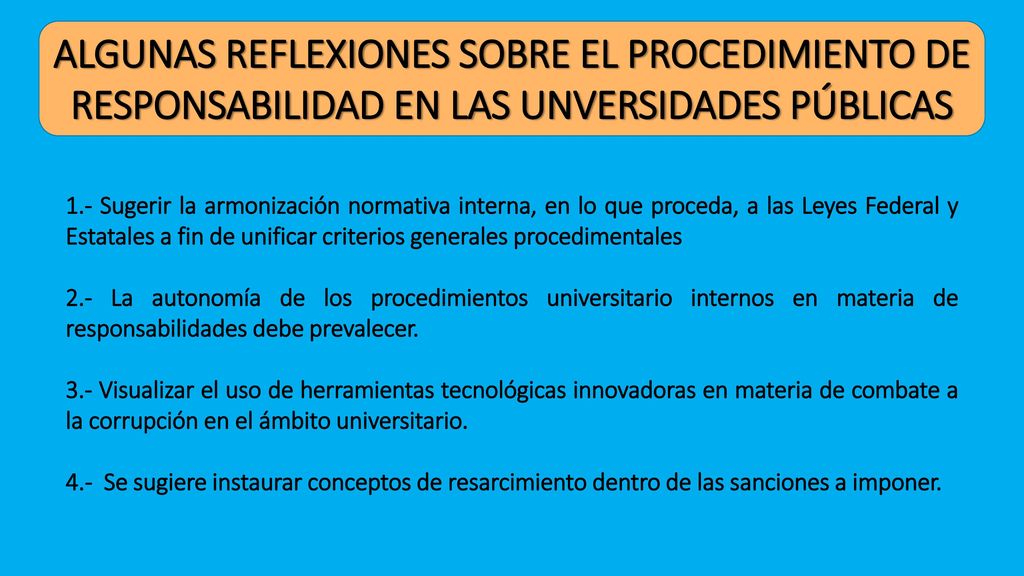 ALGUNAS REFLEXIONES SOBRE EL PROCEDIMIENTO DE RESPONSABILIDAD EN LAS UNVERSIDADES PÚBLICAS

1.- Sugerir la armonización normativa interna, en lo que proceda, a las Leyes Federal y Estatales a fin de unificar criterios generales procedimentales

2.- La autonomía de los procedimientos universitario internos en materia de responsabilidades debe prevalecer.

3.- Visualizar el uso de herramientas tecnológicas innovadoras en materia de combate a la corrupción en el ámbito universitario.

4.- Se sugiere instaurar conceptos de resarcimiento dentro de las sanciones a imponer.